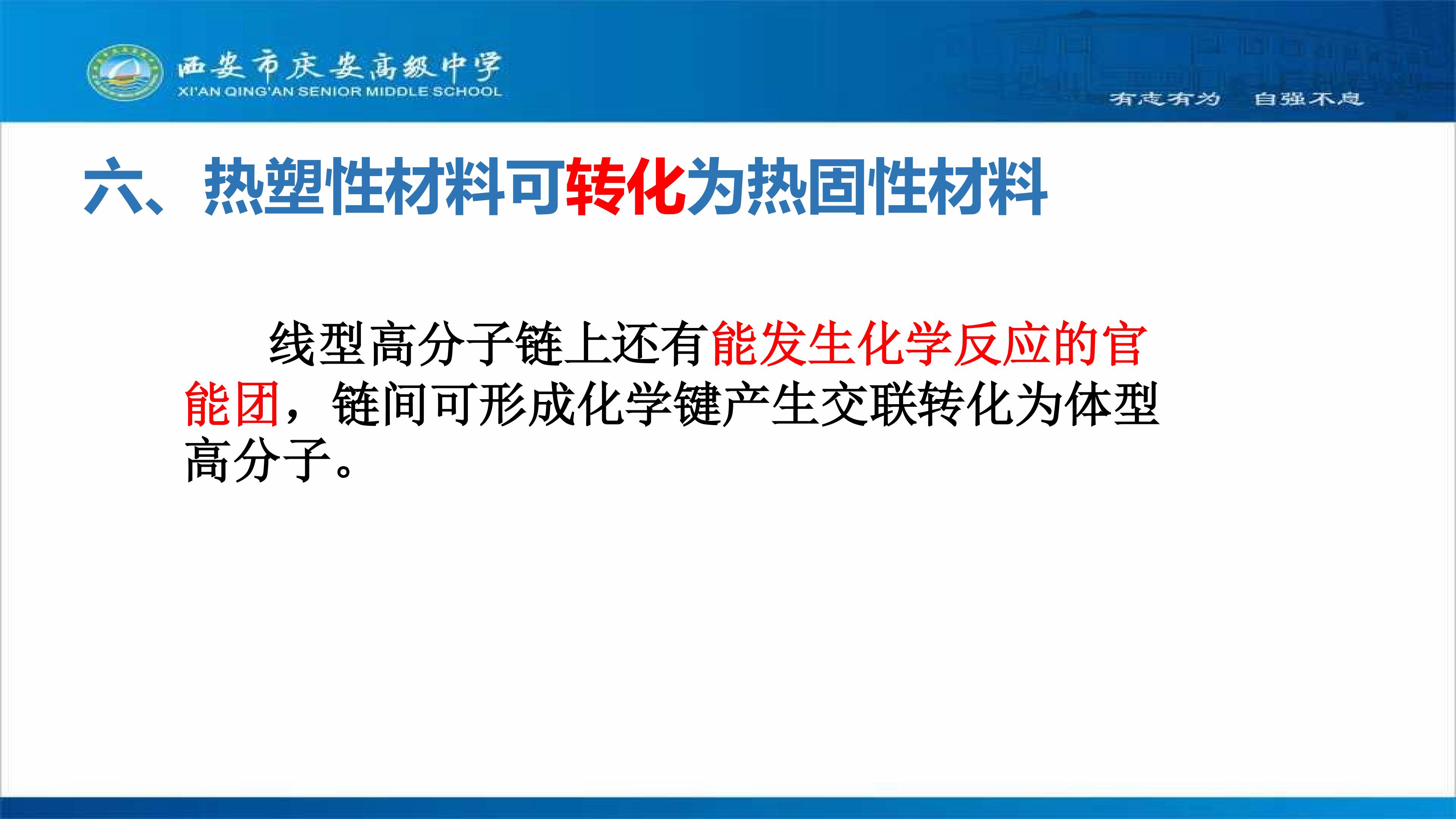 西安市庆安高级中学
XI'AN QING'AN SENIOR MIDDLE SCHOOL

有志有为 自强不息

六、热塑性材料可转化为热固性材料

线型高分子链上还有能发生化学反应的官能团，链间可形成化学键产生交联转化为体型高分子。